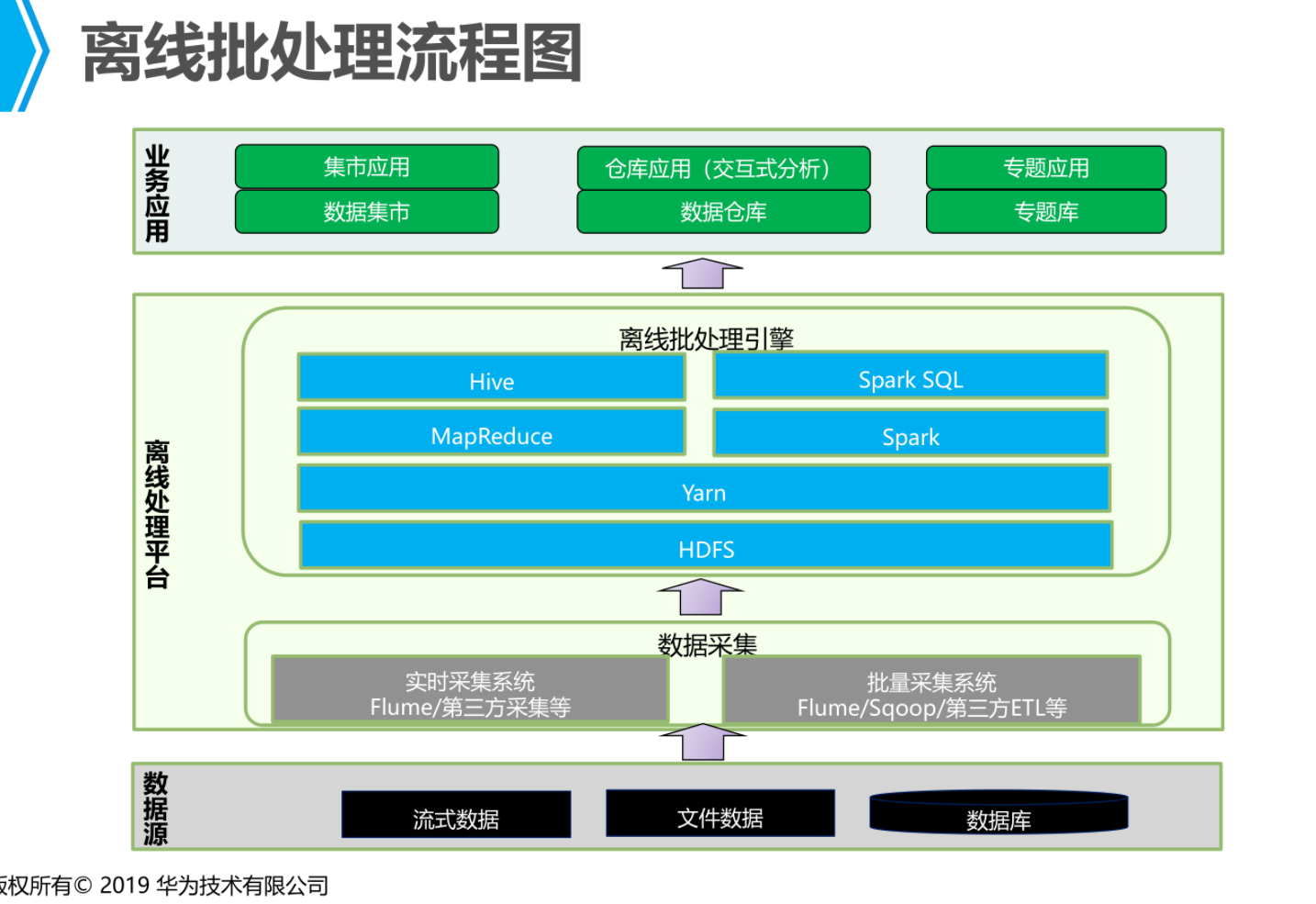 离线批处理流程图

业务应用

集市应用
数据集市

仓库应用（交互式分析）
数据仓库

专题应用
专题库

离线处理平台

离线批处理引擎

Hive

Spark SQL

MapReduce

Spark

Yarn

HDFS

数据采集

实时采集系统
Flume/第三方采集等

批量采集系统
Flume/Sqoop/第三方ETL等

数据源

流式数据

文件数据

数据库

版权所有© 2019 华为技术有限公司